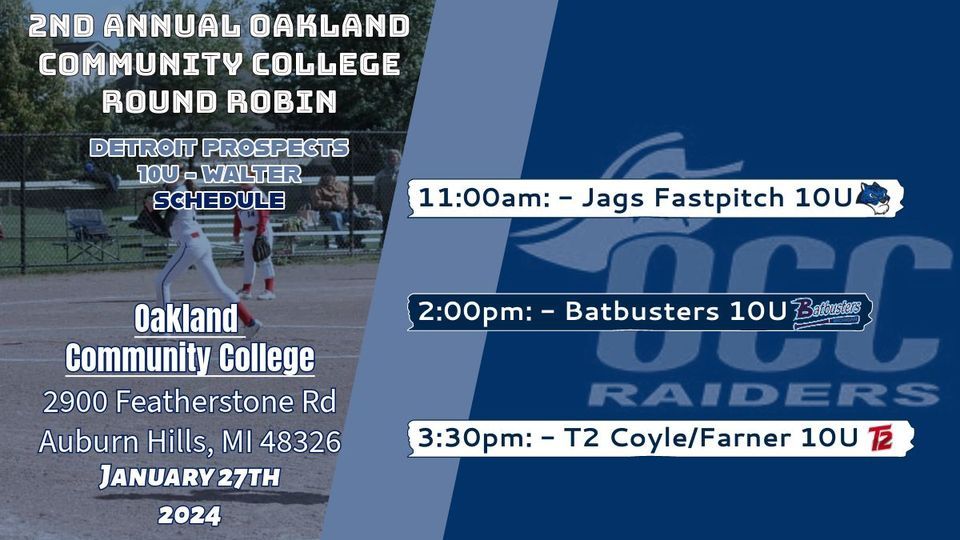 2ND ANNUAL OAKLAND COMMUNITY COLLEGE ROUND ROBIN

DETROIT PROSPECTS 10U - WALTER SCHEDULE

Oakland Community College

2900 Featherstone Rd
Auburn Hills, MI 48326

JANUARY 27TH 2024

11:00am: - Jags Fastpitch 10U

2:00pm: - Batbusters 10U Batbusters

3:30pm: - T2 Coyle/Farner 10U T2

OCC RAIDERS